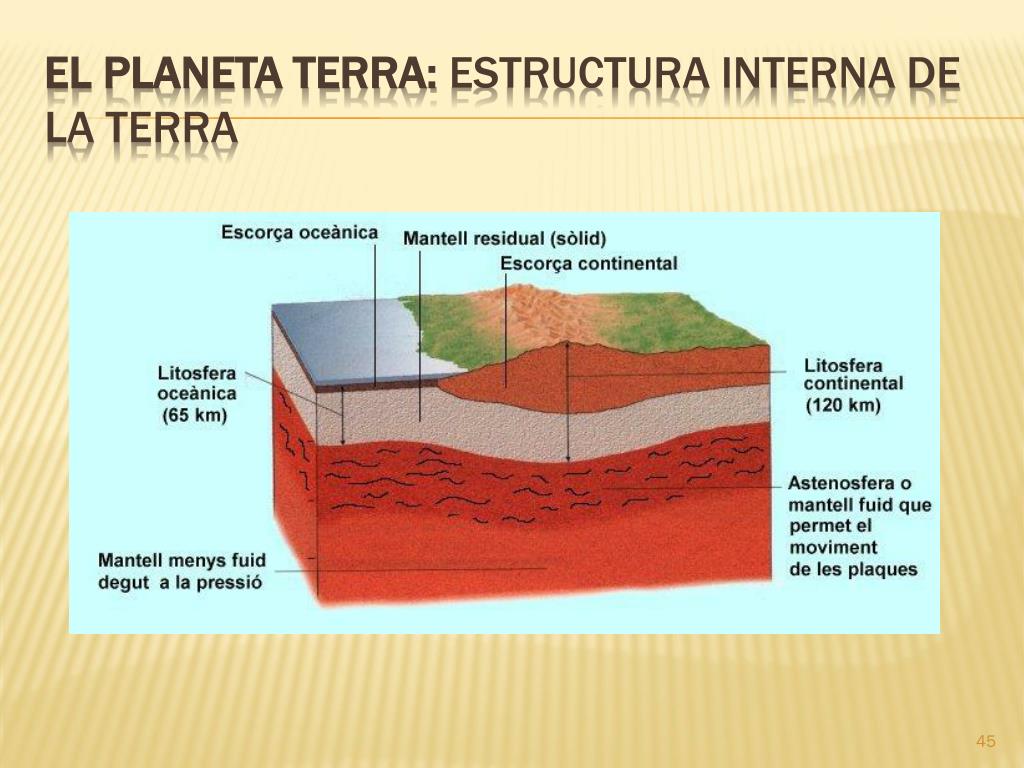 EL PLANETA TERRA: ESTRUCTURA INTERNA DE LA TERRA

Escorça oceànica

Mantell residual (sòlid)

Escorça continental

Litosfera oceànica (65 km)

Litosfera continental (120 km)

Astenosfera o mantell fuid que permet el moviment de les plaques

Mantell menys fuid degut a la pressió

45